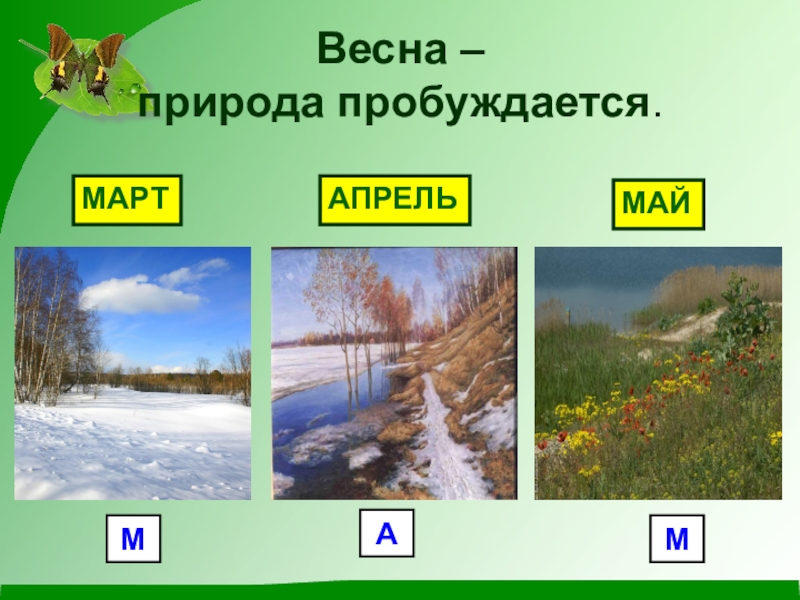 Весна –
природа пробуждается.

МАРТ

АПРЕЛЬ

МАЙ

М

А

М